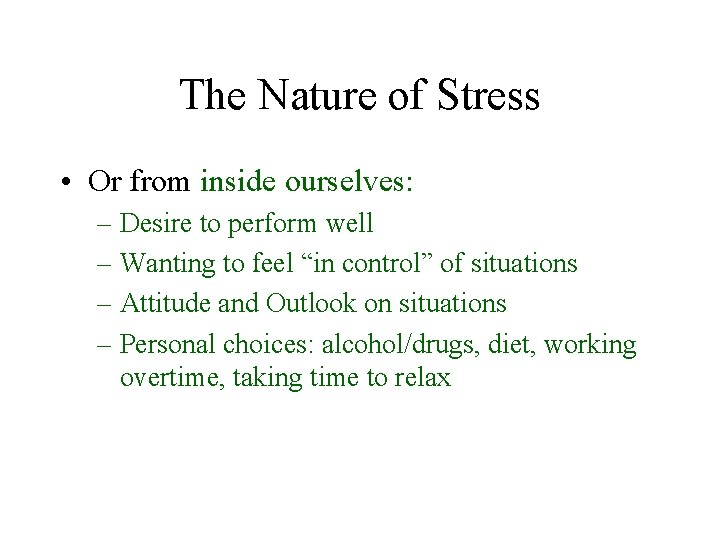 The Nature of Stress

• Or from inside ourselves:
  – Desire to perform well
  – Wanting to feel “in control” of situations
  – Attitude and Outlook on situations
  – Personal choices: alcohol/drugs, diet, working overtime, taking time to relax